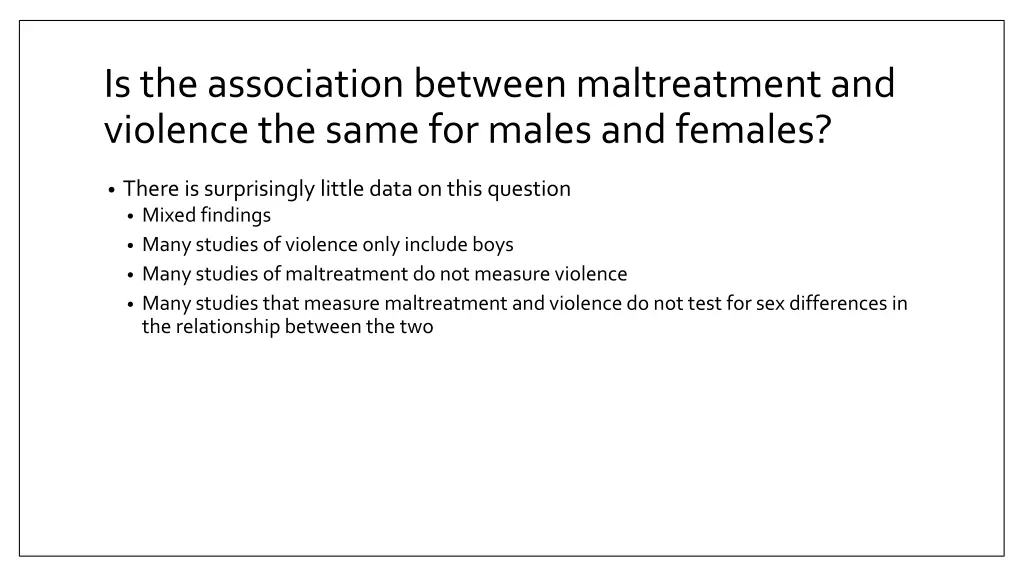 Is the association between maltreatment and violence the same for males and females?

• There is surprisingly little data on this question
  • Mixed findings
  • Many studies of violence only include boys
  • Many studies of maltreatment do not measure violence
  • Many studies that measure maltreatment and violence do not test for sex differences in the relationship between the two